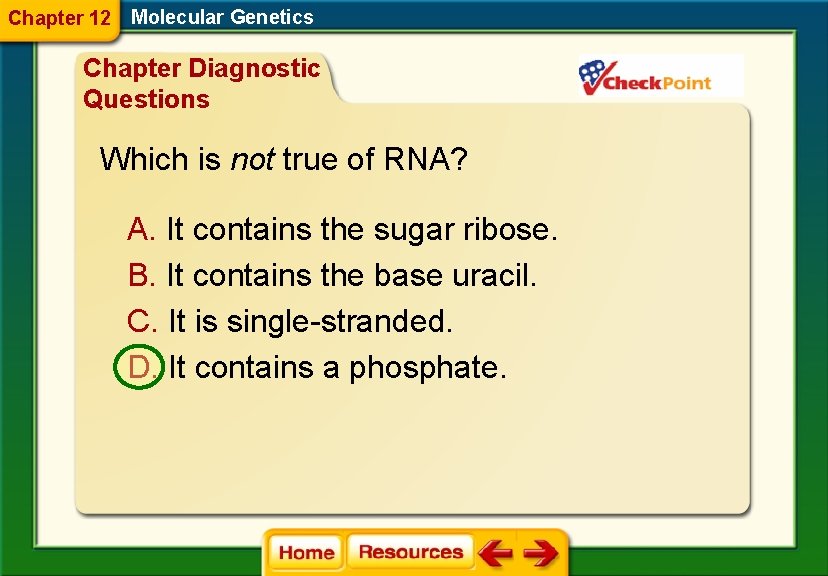 Chapter 12 Molecular Genetics

Chapter Diagnostic Questions

CheckPoint

Which is not true of RNA?

A. It contains the sugar ribose.
B. It contains the base uracil.
C. It is single-stranded.
D. It contains a phosphate.

Home Resources